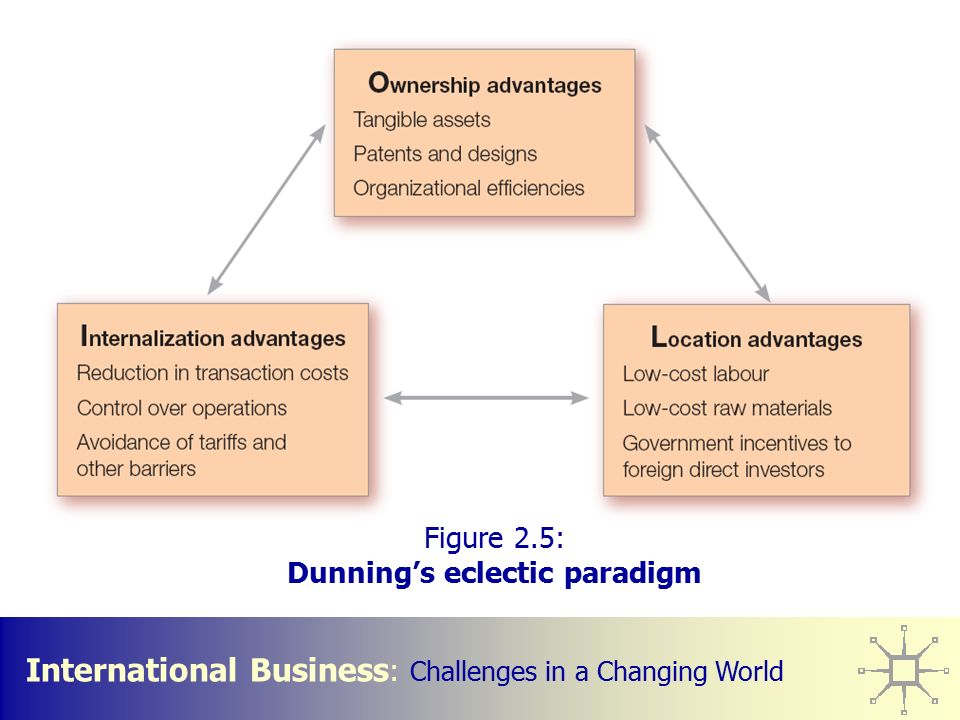 Ownership advantages
Tangible assets
Patents and designs
Organizational efficiencies

Internalization advantages
Reduction in transaction costs
Control over operations
Avoidance of tariffs and other barriers

Location advantages
Low-cost labour
Low-cost raw materials
Government incentives to foreign direct investors

Figure 2.5:
Dunning's eclectic paradigm

International Business: Challenges in a Changing World